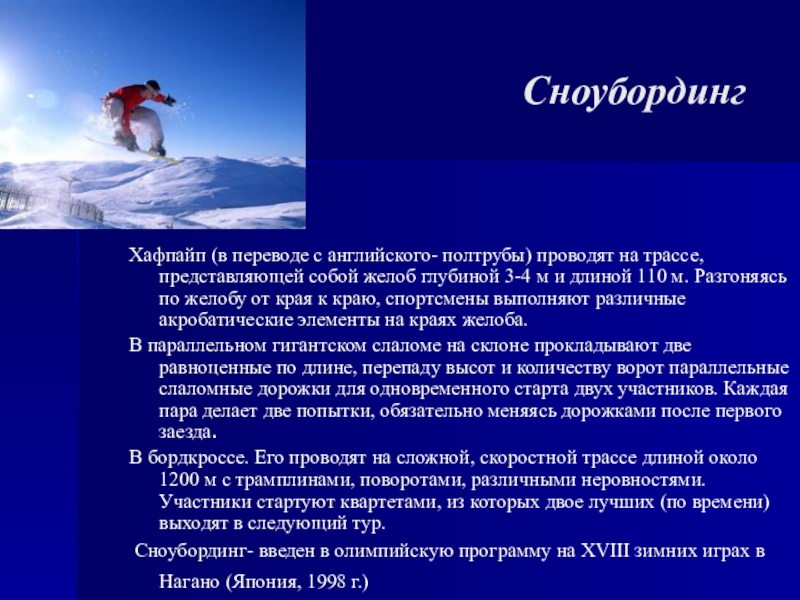 Сноубординг

Хафпайп (в переводе с английского- полтрубы) проводят на трассе, представляющей собой желоб глубиной 3-4 м и длиной 110 м. Разгоняясь по желобу от края к краю, спортсмены выполняют различные акробатические элементы на краях желоба.

В параллельном гигантском слаломе на склоне прокладывают две равноценные по длине, перепаду высот и количеству ворот параллельные слаломные дорожки для одновременного старта двух участников. Каждая пара делает две попытки, обязательно меняясь дорожками после первого заезда.

В бордкроссе. Его проводят на сложной, скоростной трассе длиной около 1200 м с трамплинами, поворотами, различными неровностями. Участники стартуют квартетами, из которых двое лучших (по времени) выходят в следующий тур.

Сноубординг- введен в олимпийскую программу на XVIII зимних играх в Нагано (Япония, 1998 г.)